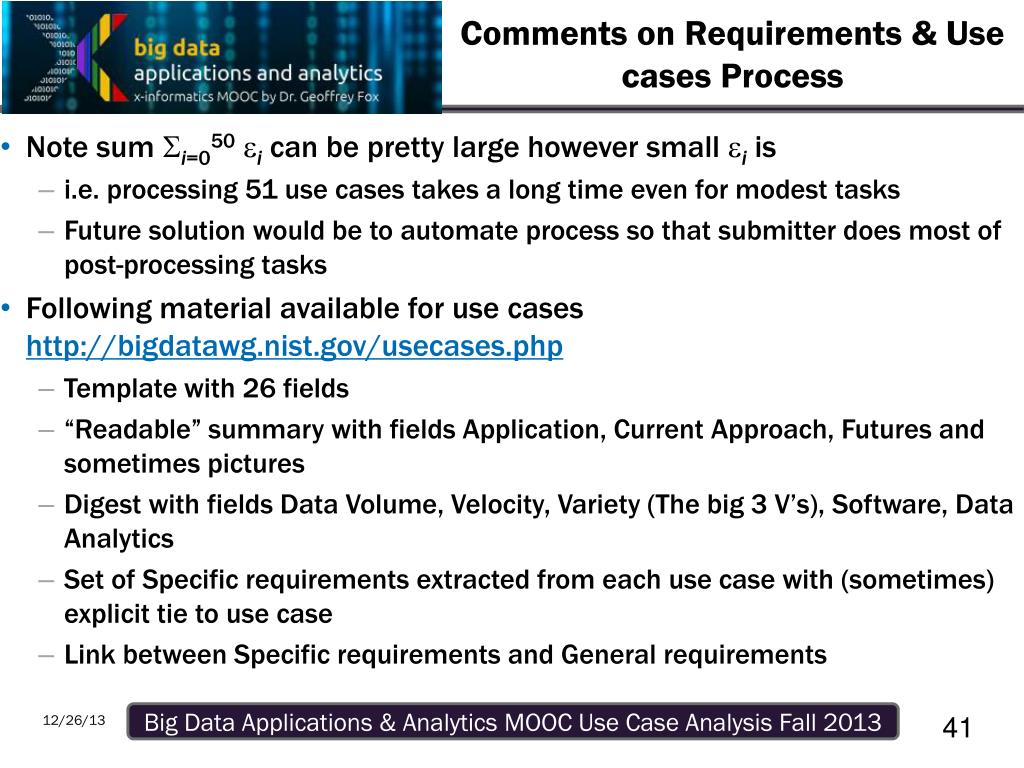 big data
applications and analytics
x-informatics MOOC by Dr. Geoffrey Fox

Comments on Requirements & Use cases Process

• Note sum $\Sigma_{i=0}^{50}\ \varepsilon_i$ can be pretty large however small $\varepsilon_i$ is
– i.e. processing 51 use cases takes a long time even for modest tasks
– Future solution would be to automate process so that submitter does most of post-processing tasks
• Following material available for use cases http://bigdatawg.nist.gov/usecases.php
– Template with 26 fields
– “Readable” summary with fields Application, Current Approach, Futures and sometimes pictures
– Digest with fields Data Volume, Velocity, Variety (The big 3 V’s), Software, Data Analytics
– Set of Specific requirements extracted from each use case with (sometimes) explicit tie to use case
– Link between Specific requirements and General requirements

12/26/13
Big Data Applications & Analytics MOOC Use Case Analysis Fall 2013
41